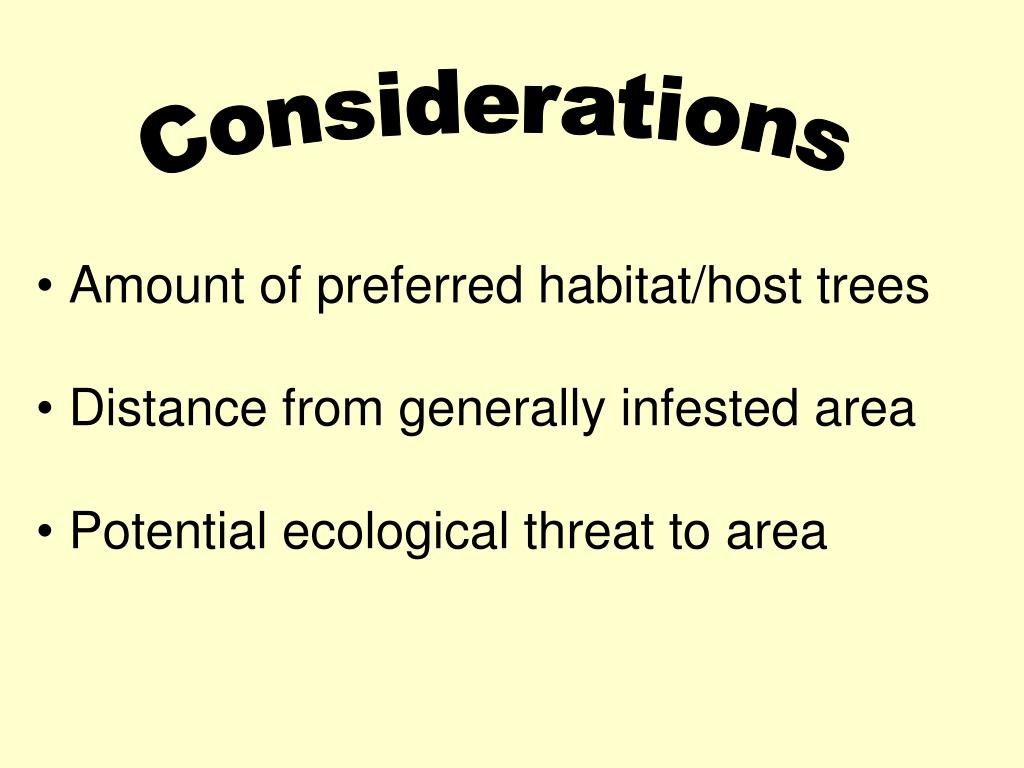 Considerations

• Amount of preferred habitat/host trees

• Distance from generally infested area

• Potential ecological threat to area